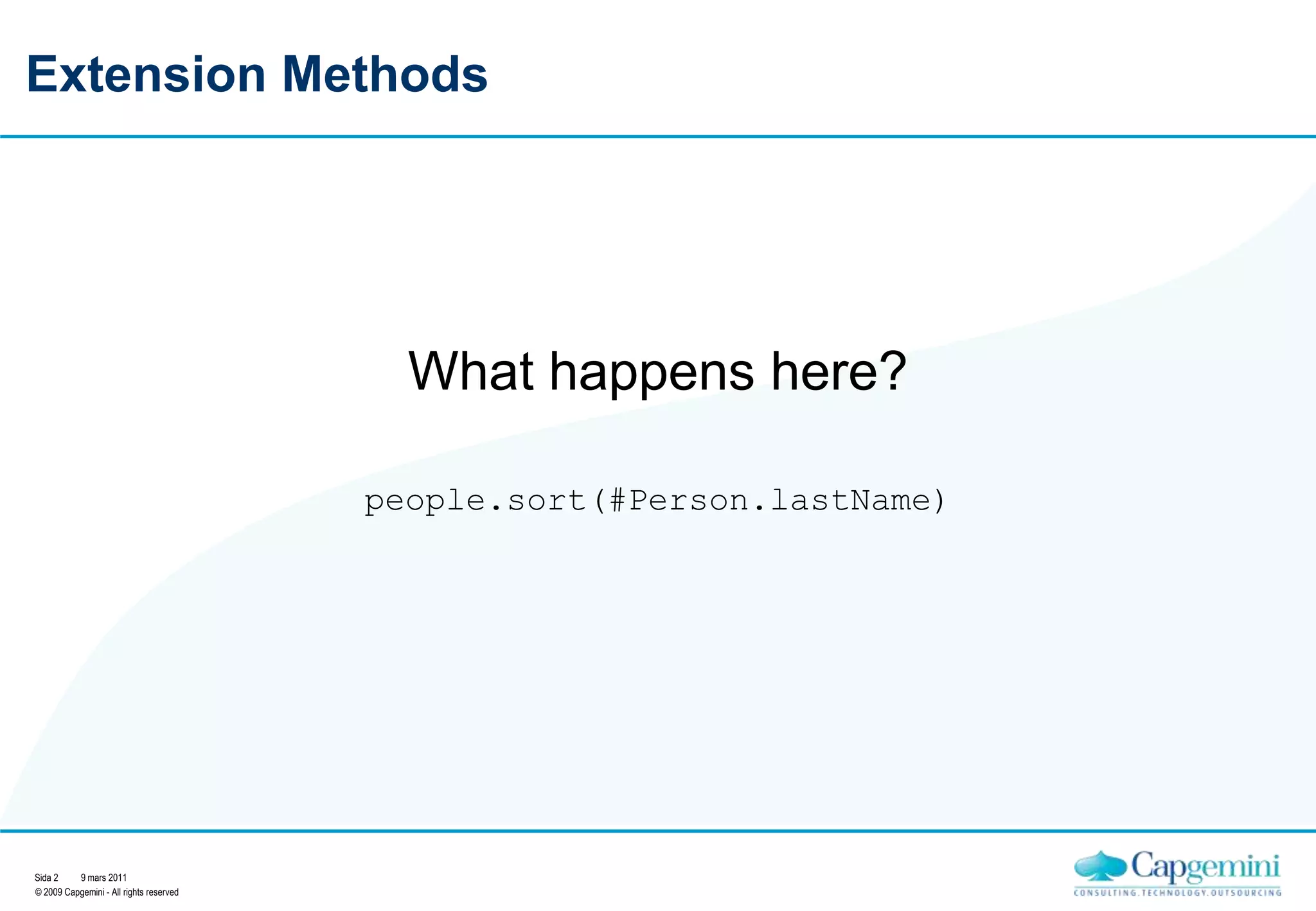 Extension Methods

What happens here?

people.sort(#Person.lastName)

Sida 2 9 mars 2011
© 2009 Capgemini - All rights reserved

Capgemini
CONSULTING.TECHNOLOGY.OUTSOURCING